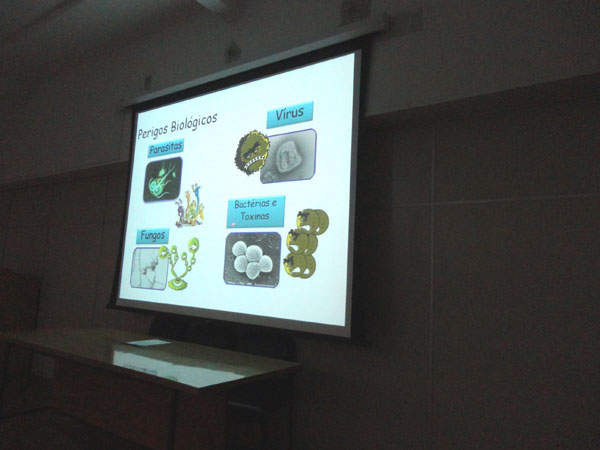 Perigos Biológicos

Parasitas

Vírus

Bactérias e Toxinas

Fungos